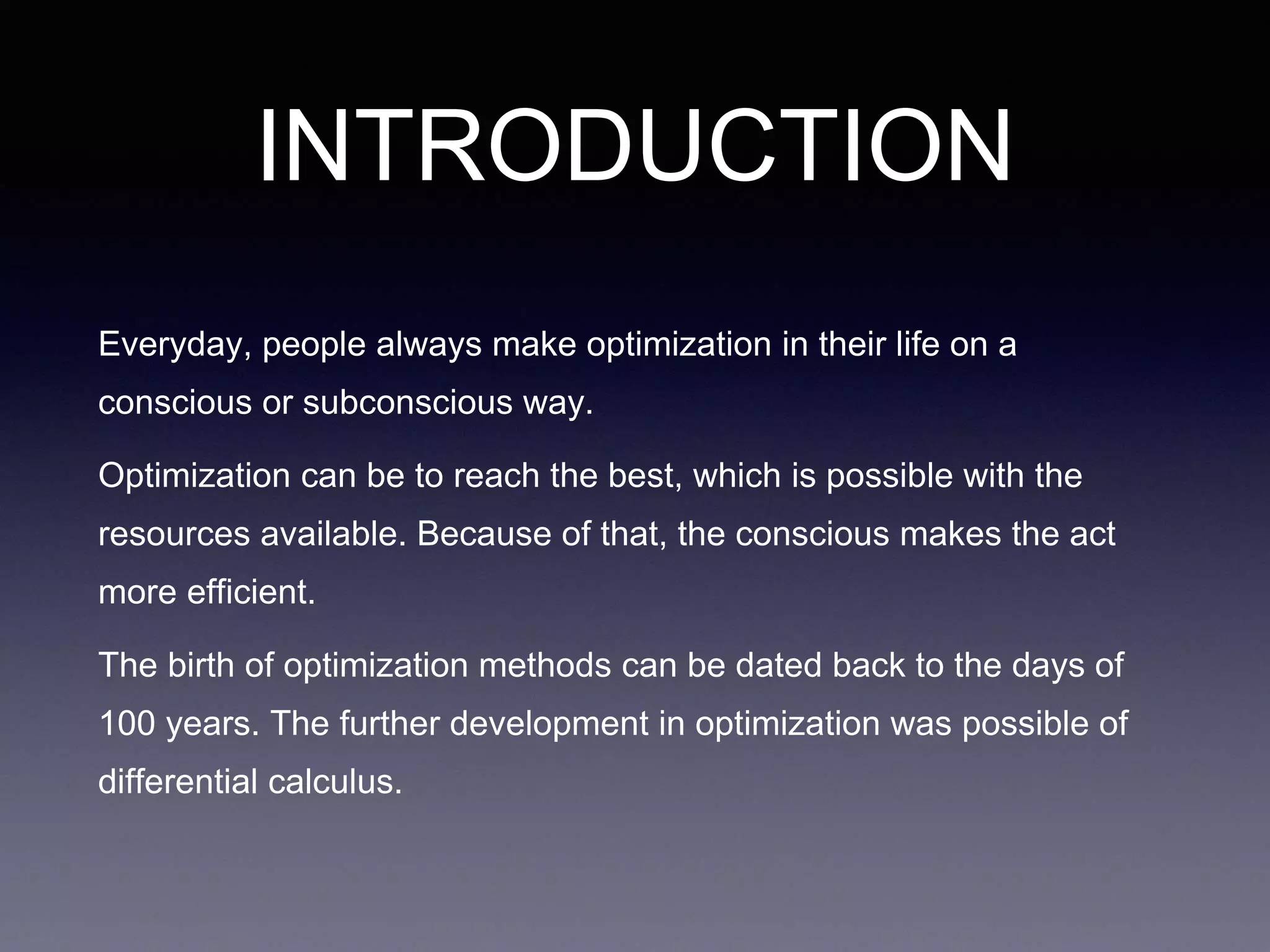 INTRODUCTION

Everyday, people always make optimization in their life on a conscious or subconscious way.

Optimization can be to reach the best, which is possible with the resources available. Because of that, the conscious makes the act more efficient.

The birth of optimization methods can be dated back to the days of 100 years. The further development in optimization was possible of differential calculus.